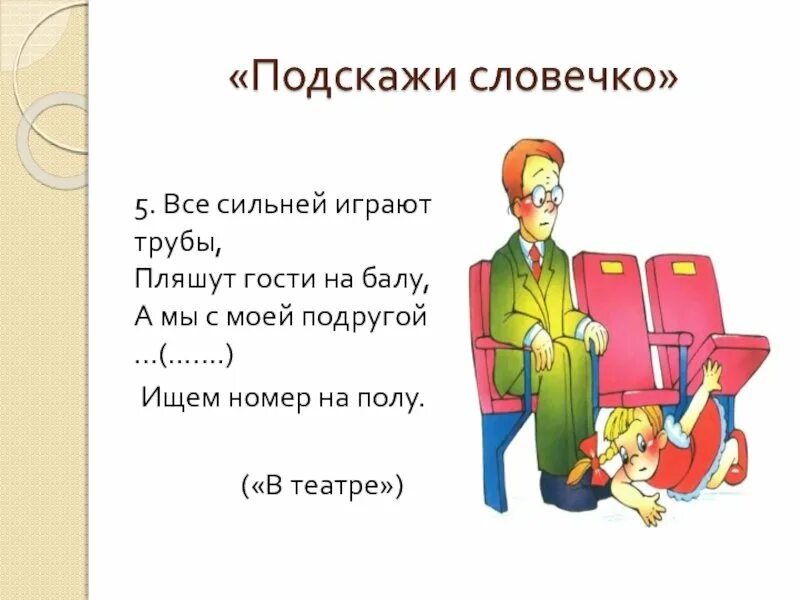 «Подскажи словечко»

5. Все сильней играют трубы,
Пляшут гости на балу,
А мы с моей подругой …(…….)
Ищем номер на полу.

(«В театре»)